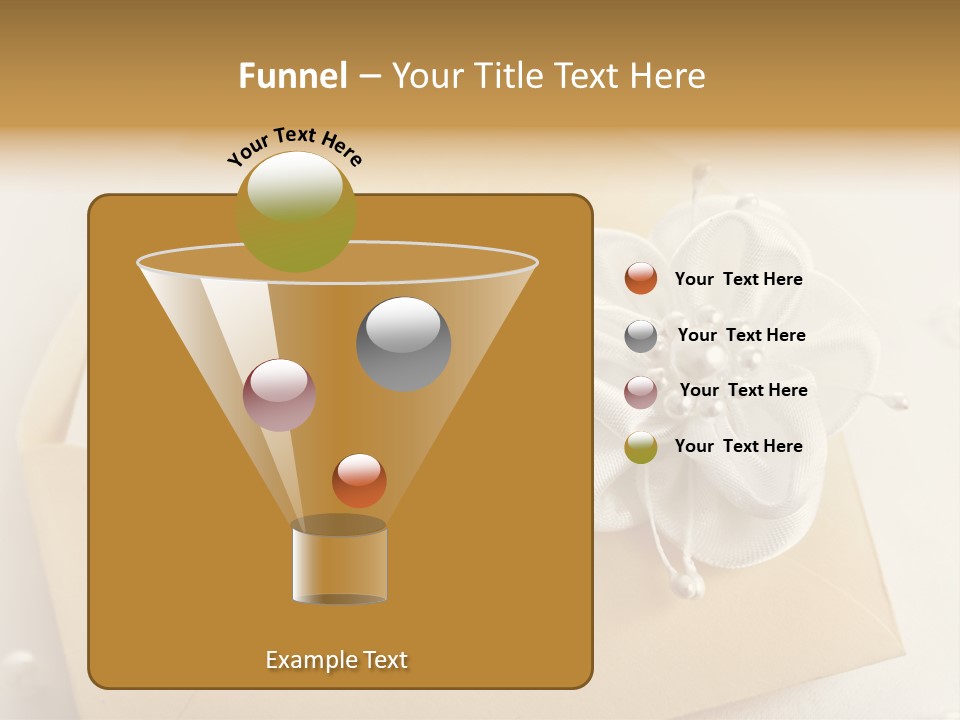 Funnel – Your Title Text Here

Your Text Here

Your Text Here

Your Text Here

Your Text Here

Your Text Here

Example Text